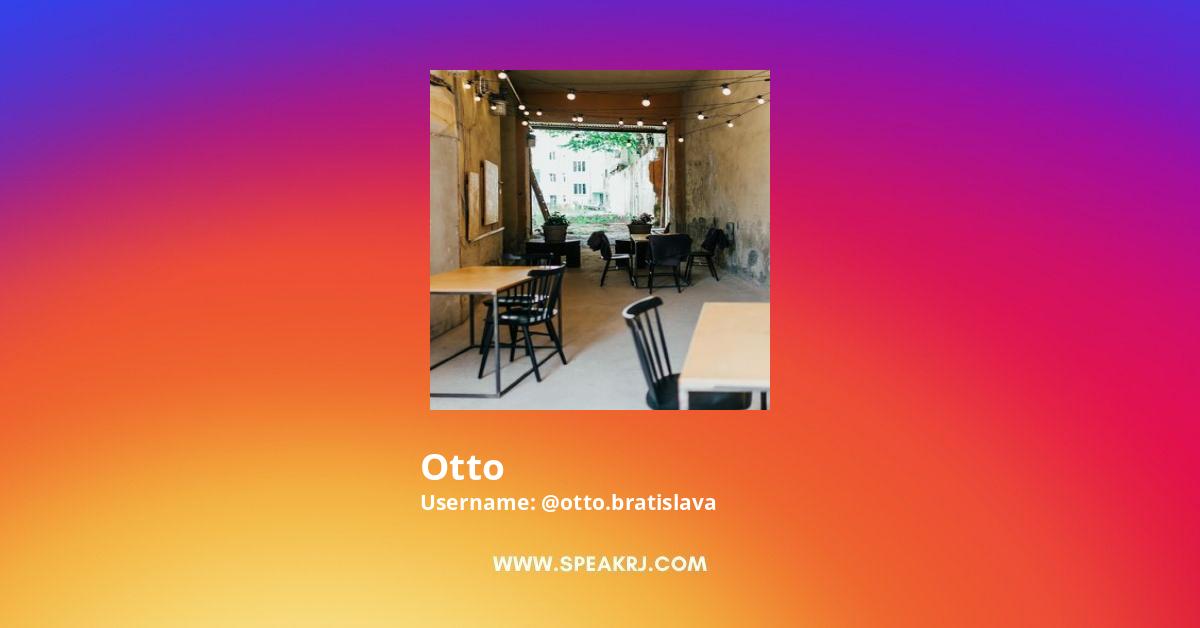 Otto
Username: @otto.bratislava

WWW.SPEAKRJ.COM